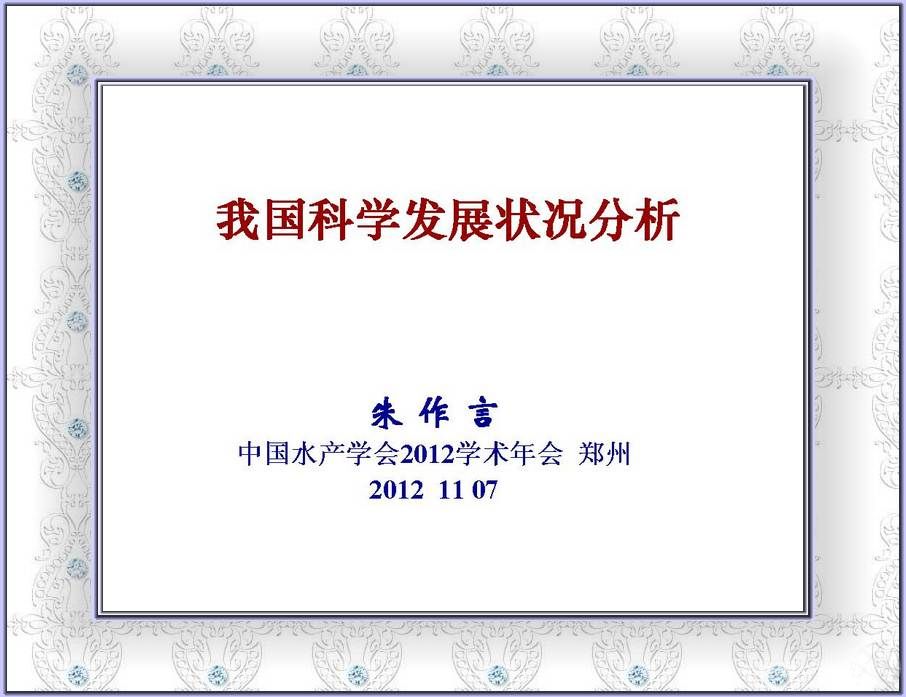 我国科学发展状况分析

朱 作 言

中国水产学会2012学术年会 郑州

2012 11 07